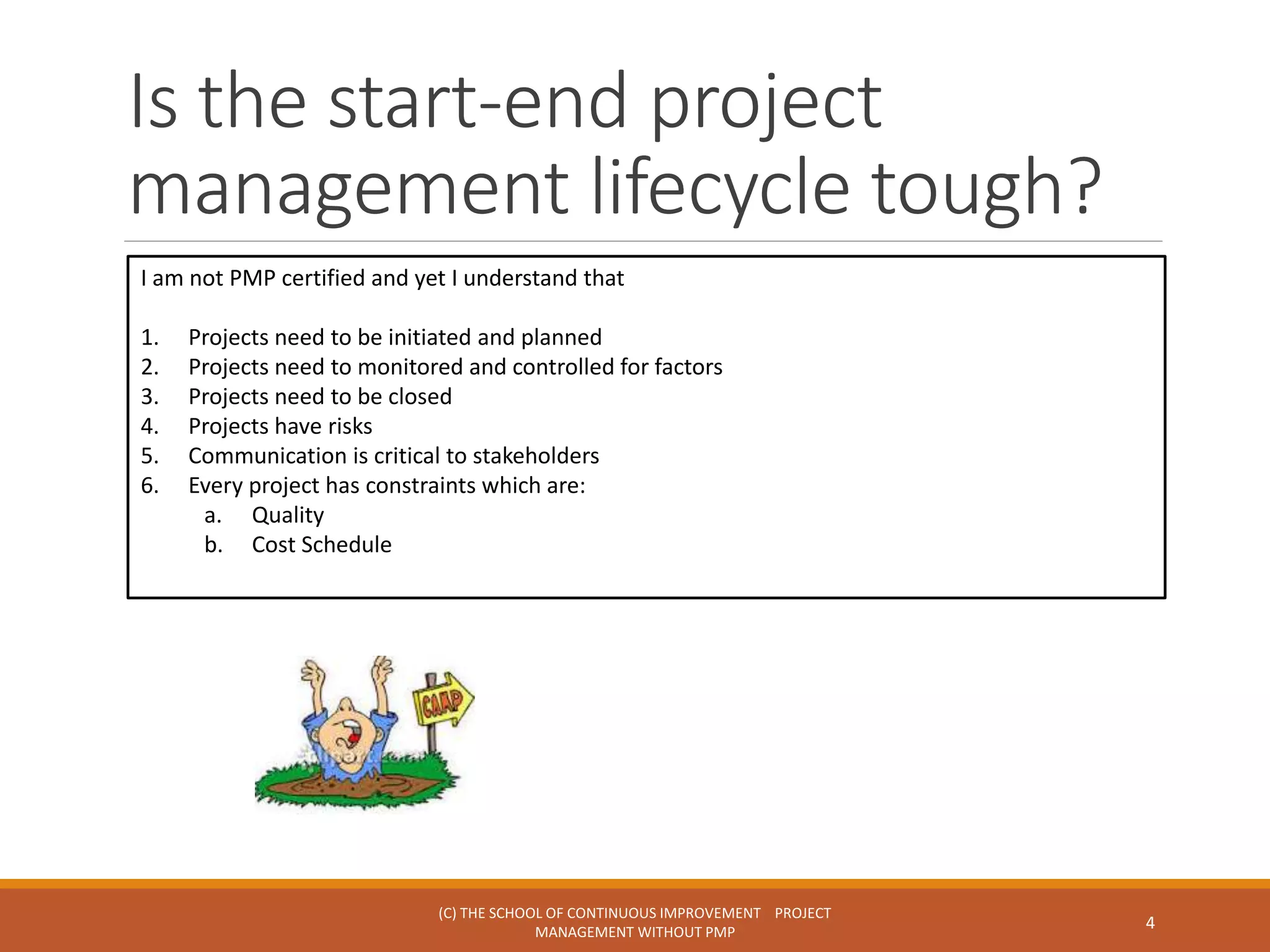 Is the start-end project management lifecycle tough?

I am not PMP certified and yet I understand that

1. Projects need to be initiated and planned
2. Projects need to monitored and controlled for factors
3. Projects need to be closed
4. Projects have risks
5. Communication is critical to stakeholders
6. Every project has constraints which are:
 a. Quality
 b. Cost Schedule

CAMP

(C) THE SCHOOL OF CONTINUOUS IMPROVEMENT PROJECT MANAGEMENT WITHOUT PMP

4